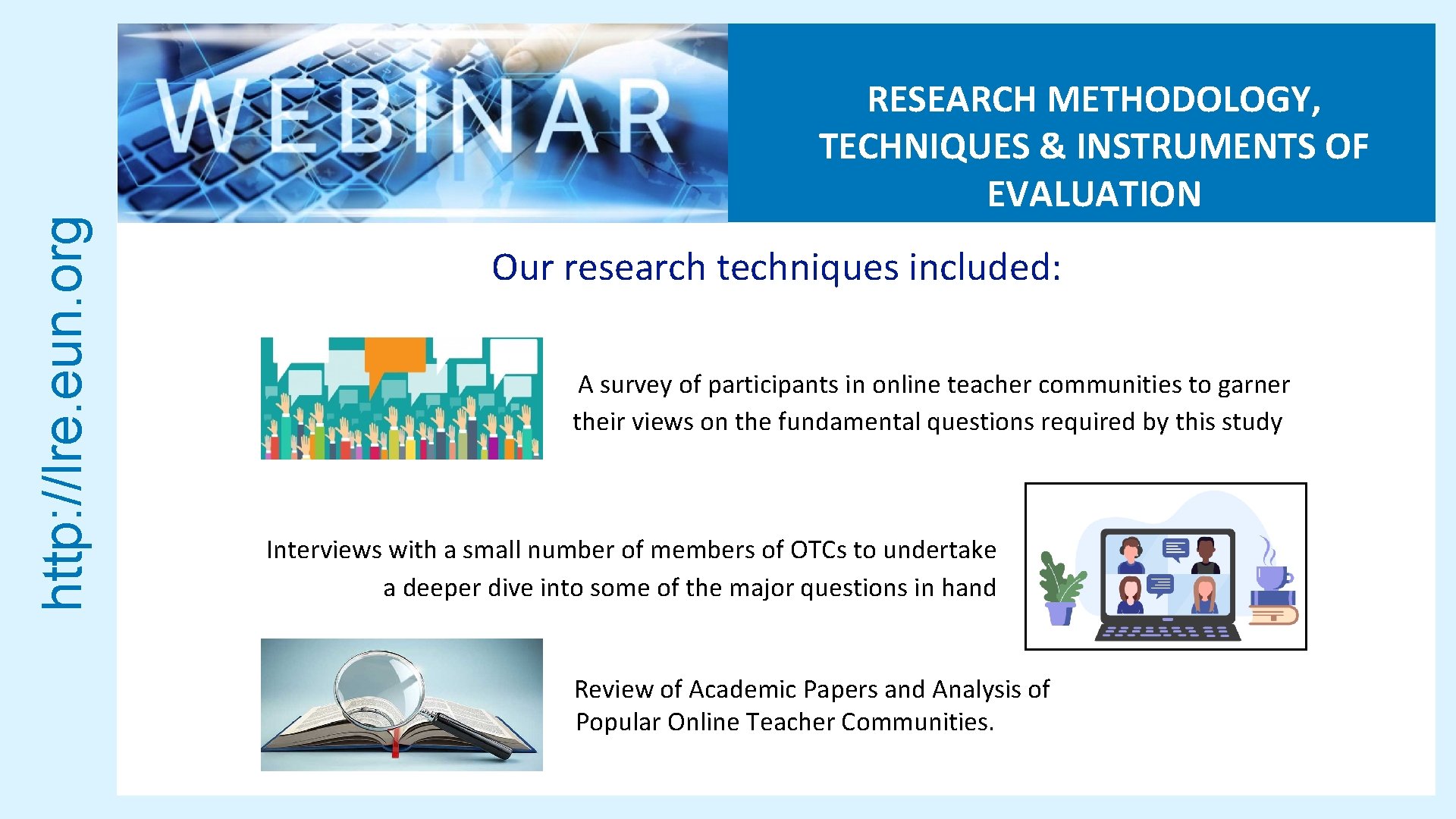 http://lre.eun.org

WEBINAR

RESEARCH METHODOLOGY, TECHNIQUES & INSTRUMENTS OF EVALUATION

Our research techniques included:

A survey of participants in online teacher communities to garner their views on the fundamental questions required by this study

Interviews with a small number of members of OTCs to undertake a deeper dive into some of the major questions in hand

Review of Academic Papers and Analysis of Popular Online Teacher Communities.